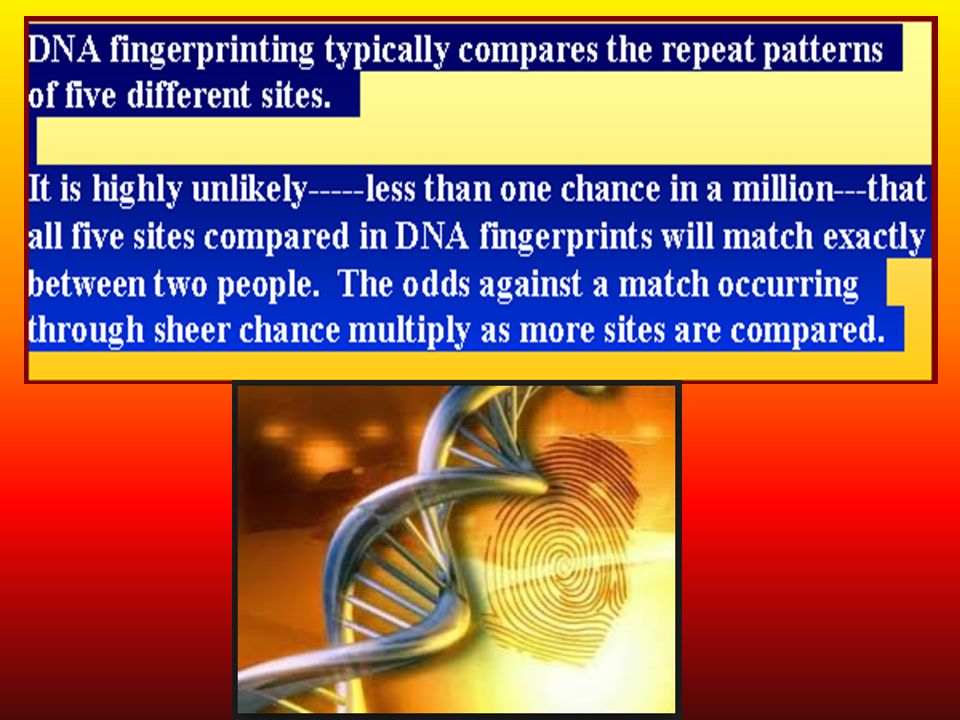 DNA fingerprinting typically compares the repeat patterns of five different sites.

It is highly unlikely-----less than one chance in a million---that all five sites compared in DNA fingerprints will match exactly between two people. The odds against a match occurring through sheer chance multiply as more sites are compared.